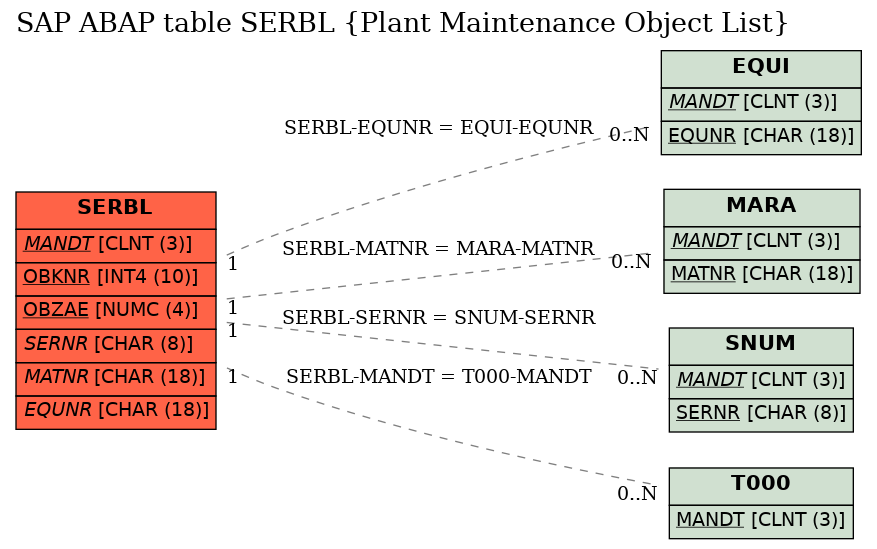 SAP ABAP table SERBL {Plant Maintenance Object List}

SERBL
MANDT [CLNT (3)]
OBKNR [INT4 (10)]
OBZAE [NUMC (4)]
SERNR [CHAR (8)]
MATNR [CHAR (18)]
EQUNR [CHAR (18)]

SERBL-EQUNR = EQUI-EQUNR
1
0..N

SERBL-MATNR = MARA-MATNR
1
0..N

SERBL-SERNR = SNUM-SERNR
1
0..N

SERBL-MANDT = T000-MANDT
1
0..N

EQUI
MANDT [CLNT (3)]
EQUNR [CHAR (18)]

MARA
MANDT [CLNT (3)]
MATNR [CHAR (18)]

SNUM
MANDT [CLNT (3)]
SERNR [CHAR (8)]

T000
MANDT [CLNT (3)]